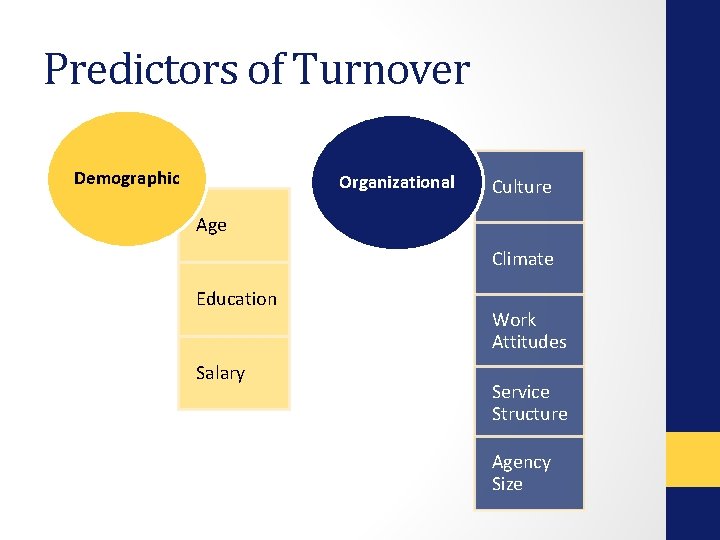 Predictors of Turnover

Demographic

Age

Education

Salary

Organizational

Culture

Climate

Work Attitudes

Service Structure

Agency Size